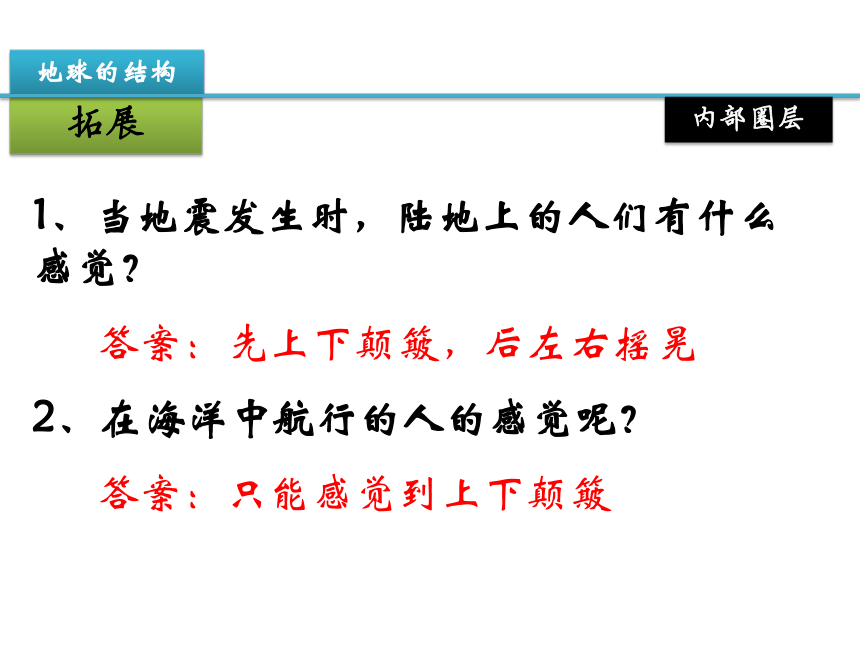 地球的结构

拓展

内部圈层

1、当地震发生时，陆地上的人们有什么感觉？

答案：先上下颠簸，后左右摇晃

2、在海洋中航行的人的感觉呢？

答案：只能感觉到上下颠簸